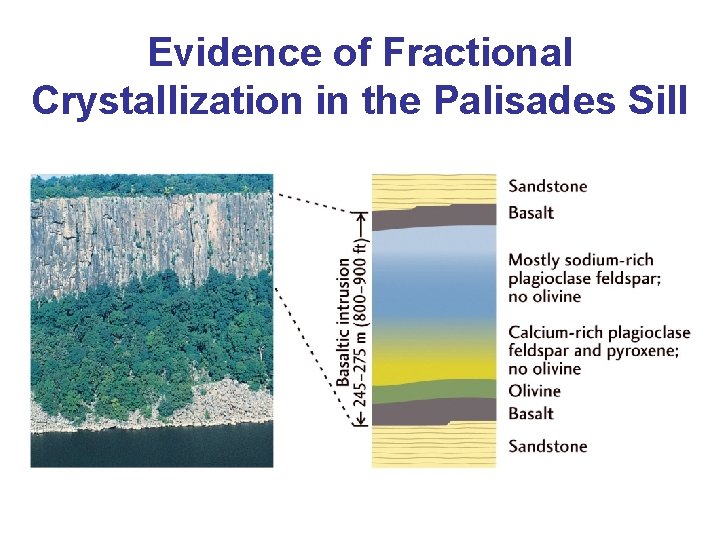 Evidence of Fractional Crystallization in the Palisades Sill

Basaltic intrusion 245–275 m (800–900 ft)

Sandstone
Basalt
Mostly sodium-rich plagioclase feldspar; no olivine
Calcium-rich plagioclase feldspar and pyroxene; no olivine
Olivine
Basalt
Sandstone